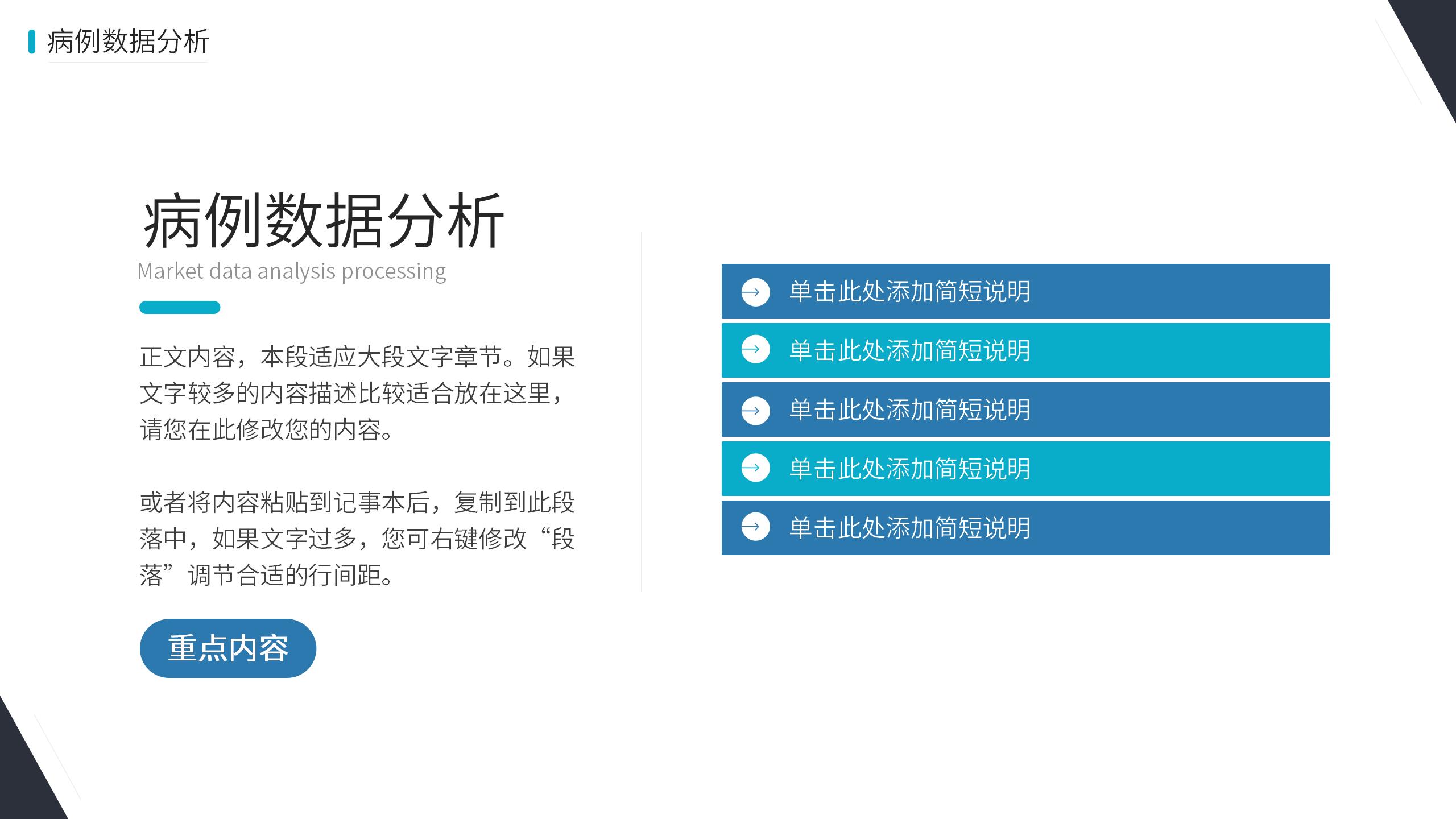 病例数据分析

病例数据分析
Market data analysis processing

正文内容，本段适应大段文字章节。如果文字较多的内容描述比较适合放在这里，请您在此修改您的内容。

或者将内容粘贴到记事本后，复制到此段落中，如果文字过多，您可右键修改“段落”调节合适的行间距。

重点内容

单击此处添加简短说明

单击此处添加简短说明

单击此处添加简短说明

单击此处添加简短说明

单击此处添加简短说明